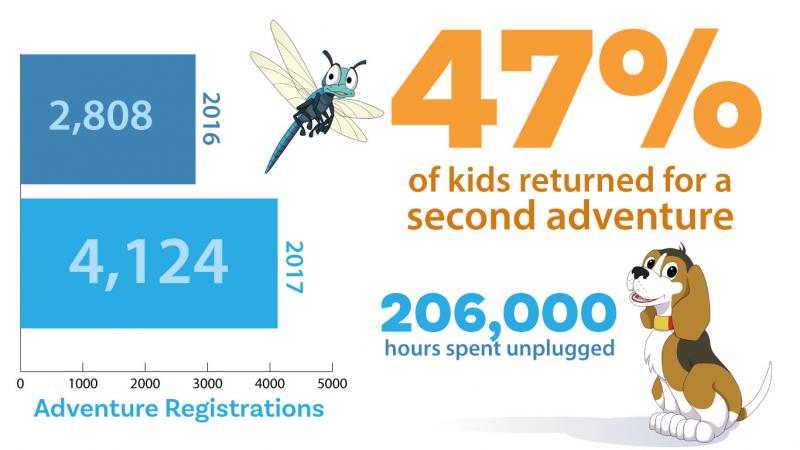 2,808

2016

4,124

2017

0 1000 2000 3000 4000 5000

Adventure Registrations

47%

of kids returned for a second adventure

206,000

hours spent unplugged